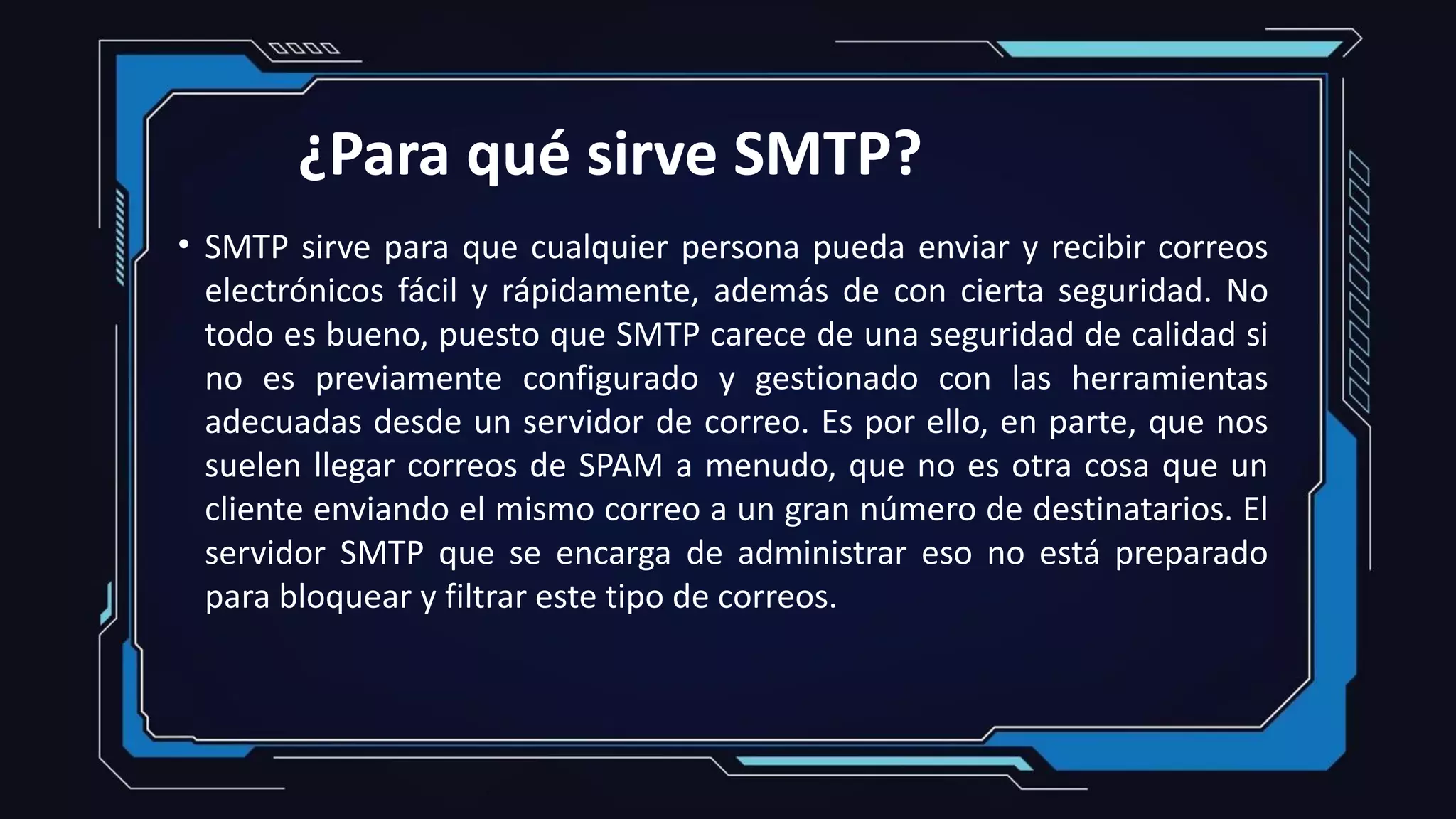 ¿Para qué sirve SMTP?

• SMTP sirve para que cualquier persona pueda enviar y recibir correos electrónicos fácil y rápidamente, además de con cierta seguridad. No todo es bueno, puesto que SMTP carece de una seguridad de calidad si no es previamente configurado y gestionado con las herramientas adecuadas desde un servidor de correo. Es por ello, en parte, que nos suelen llegar correos de SPAM a menudo, que no es otra cosa que un cliente enviando el mismo correo a un gran número de destinatarios. El servidor SMTP que se encarga de administrar eso no está preparado para bloquear y filtrar este tipo de correos.